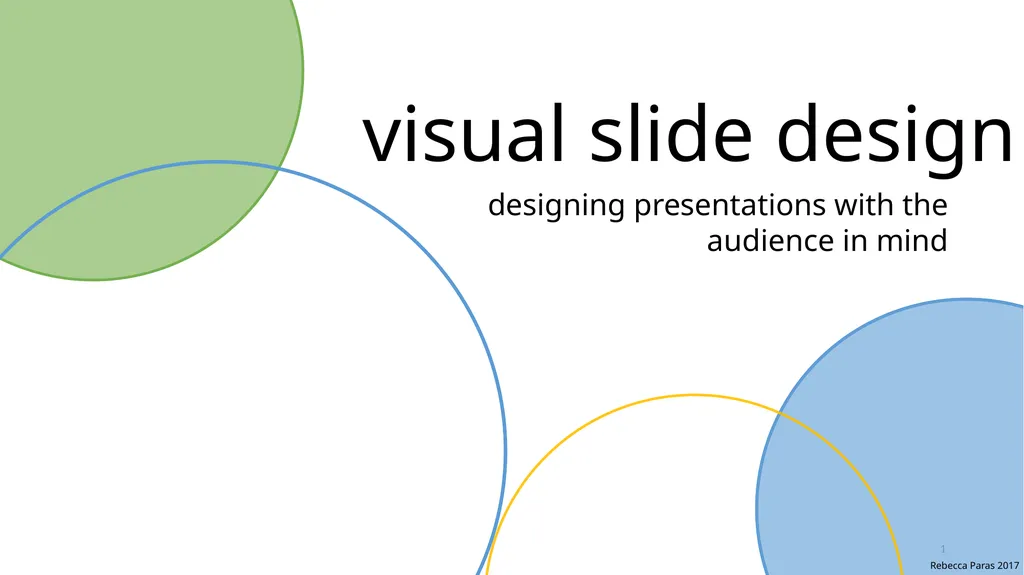 visual slide design

designing presentations with the audience in mind

1

Rebecca Paras 2017